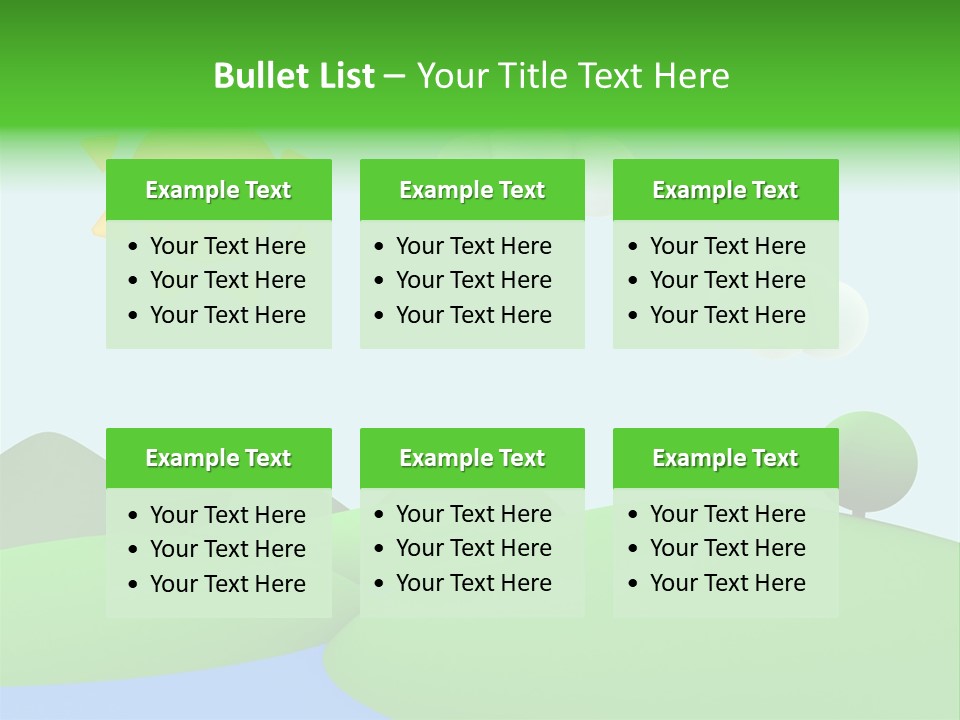 Bullet List – Your Title Text Here

Example Text
• Your Text Here
• Your Text Here
• Your Text Here

Example Text
• Your Text Here
• Your Text Here
• Your Text Here

Example Text
• Your Text Here
• Your Text Here
• Your Text Here

Example Text
• Your Text Here
• Your Text Here
• Your Text Here

Example Text
• Your Text Here
• Your Text Here
• Your Text Here

Example Text
• Your Text Here
• Your Text Here
• Your Text Here